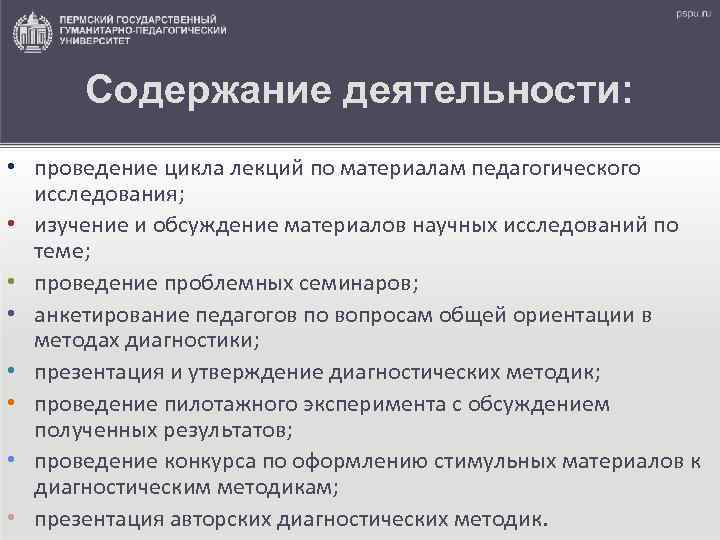 ПЕРМСКИЙ ГОСУДАРСТВЕННЫЙ ГУМАНИТАРНО-ПЕДАГОГИЧЕСКИЙ УНИВЕРСИТЕТ

pspu.ru

Содержание деятельности:

• проведение цикла лекций по материалам педагогического исследования;
• изучение и обсуждение материалов научных исследований по теме;
• проведение проблемных семинаров;
• анкетирование педагогов по вопросам общей ориентации в методах диагностики;
• презентация и утверждение диагностических методик;
• проведение пилотажного эксперимента с обсуждением полученных результатов;
• проведение конкурса по оформлению стимульных материалов к диагностическим методикам;
• презентация авторских диагностических методик.